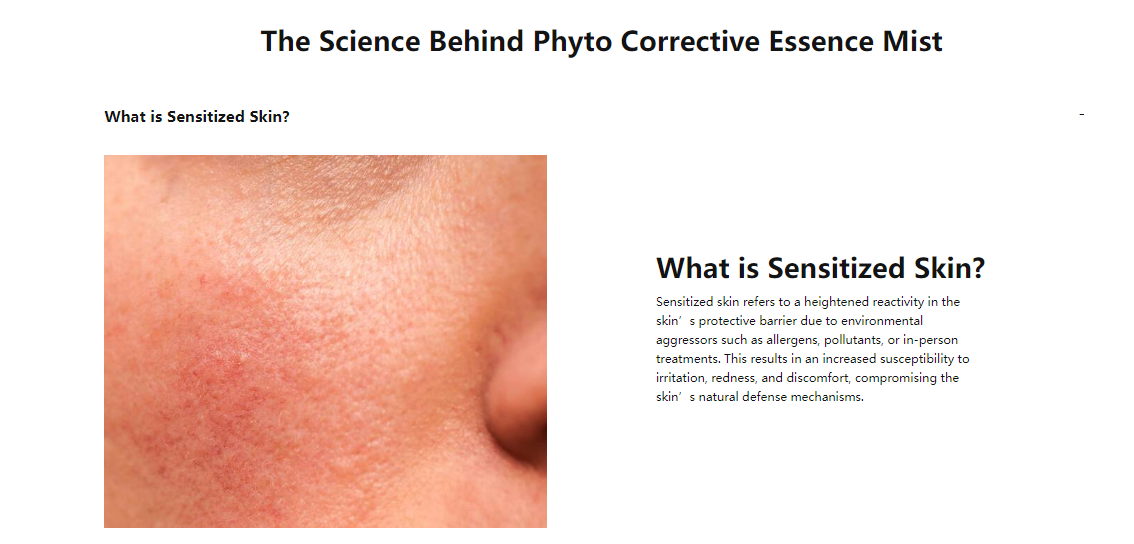 The Science Behind Phyto Corrective Essence Mist

What is Sensitized Skin?

-

What is Sensitized Skin?

Sensitized skin refers to a heightened reactivity in the skin’s protective barrier due to environmental aggressors such as allergens, pollutants, or in-person treatments. This results in an increased susceptibility to irritation, redness, and discomfort, compromising the skin’s natural defense mechanisms.